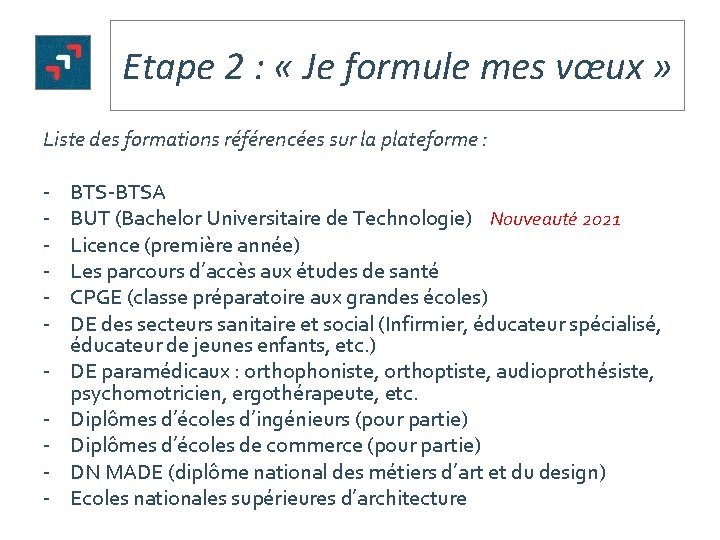 Etape 2 : « Je formule mes vœux »

Liste des formations référencées sur la plateforme :

- BTS-BTSA
- BUT (Bachelor Universitaire de Technologie) Nouveauté 2021
- Licence (première année)
- Les parcours d'accès aux études de santé
- CPGE (classe préparatoire aux grandes écoles)
- DE des secteurs sanitaire et social (Infirmier, éducateur spécialisé, éducateur de jeunes enfants, etc.)
- DE paramédicaux : orthophoniste, orthoptiste, audioprothésiste, psychomotricien, ergothérapeute, etc.
- Diplômes d'écoles d'ingénieurs (pour partie)
- Diplômes d'écoles de commerce (pour partie)
- DN MADE (diplôme national des métiers d'art et du design)
- Ecoles nationales supérieures d'architecture